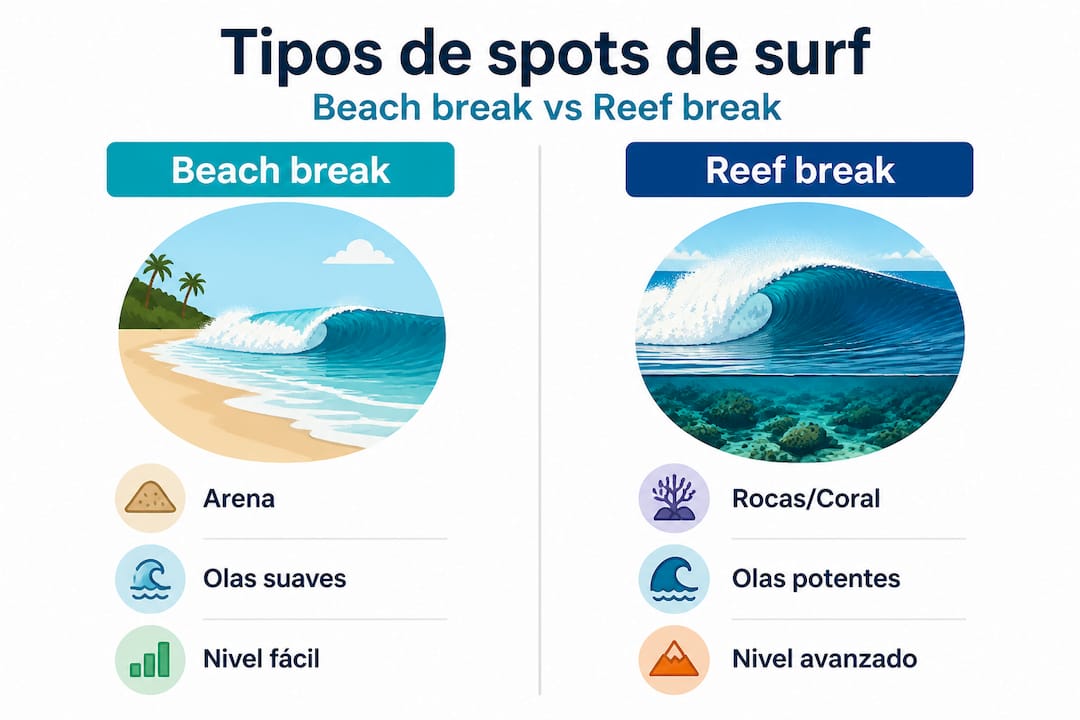 Tipos de spots de surf
Beach break vs Reef break

Beach break

Arena

Olas suaves

Nivel fácil

Reef break

Rocas/Coral

Olas potentes

Nivel avanzado